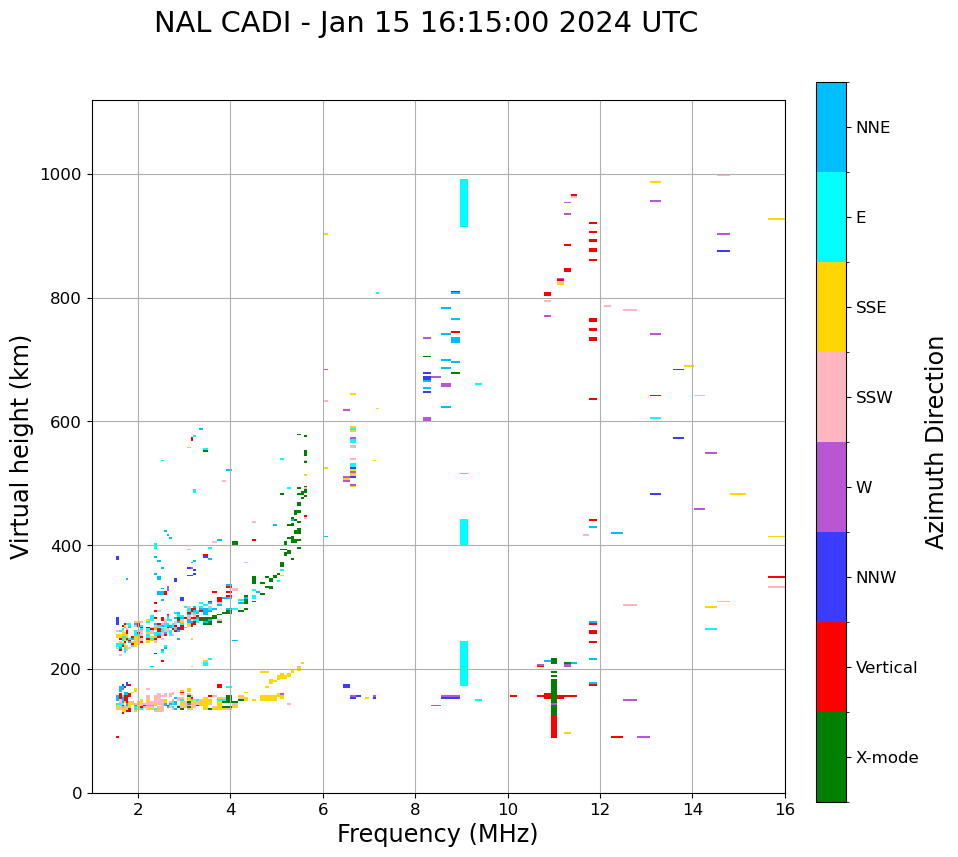 NAL CADI - Jan 15 16:15:00 2024 UTC

Virtual height (km)

1000
800
600
400
200
0

2
4
6
8
10
12
14
16

Frequency (MHz)

NNE
E
SSE
SSW
W
NNW
Vertical
X-mode

Azimuth Direction